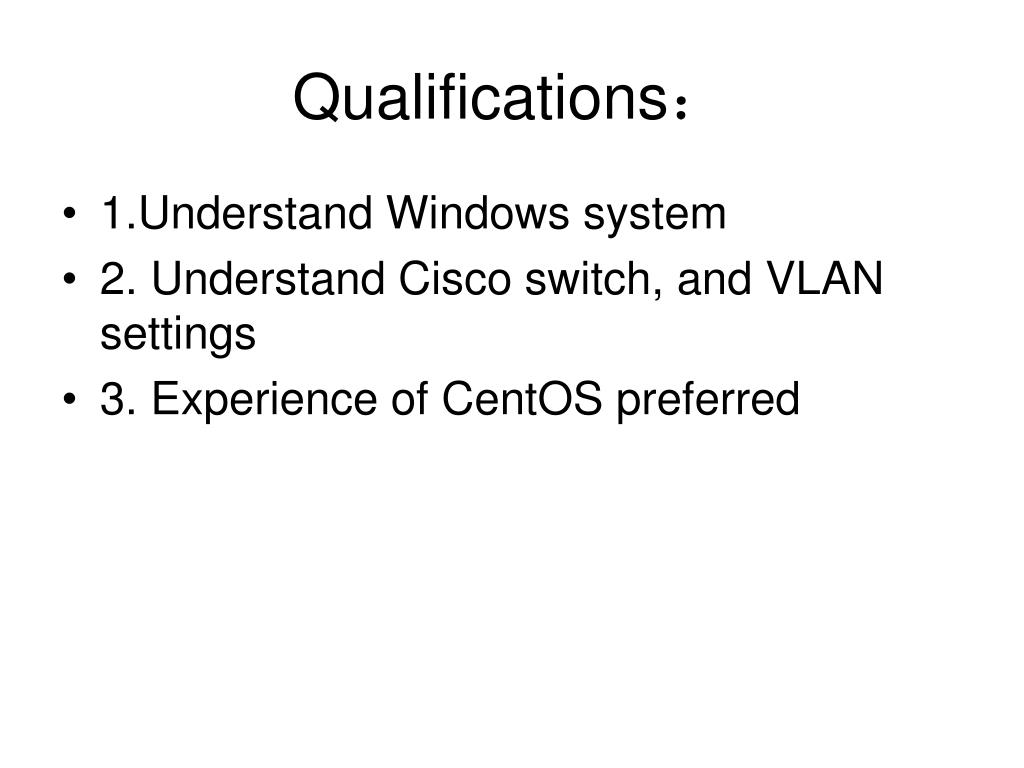 Qualifications：

• 1.Understand Windows system
• 2. Understand Cisco switch, and VLAN settings
• 3. Experience of CentOS preferred